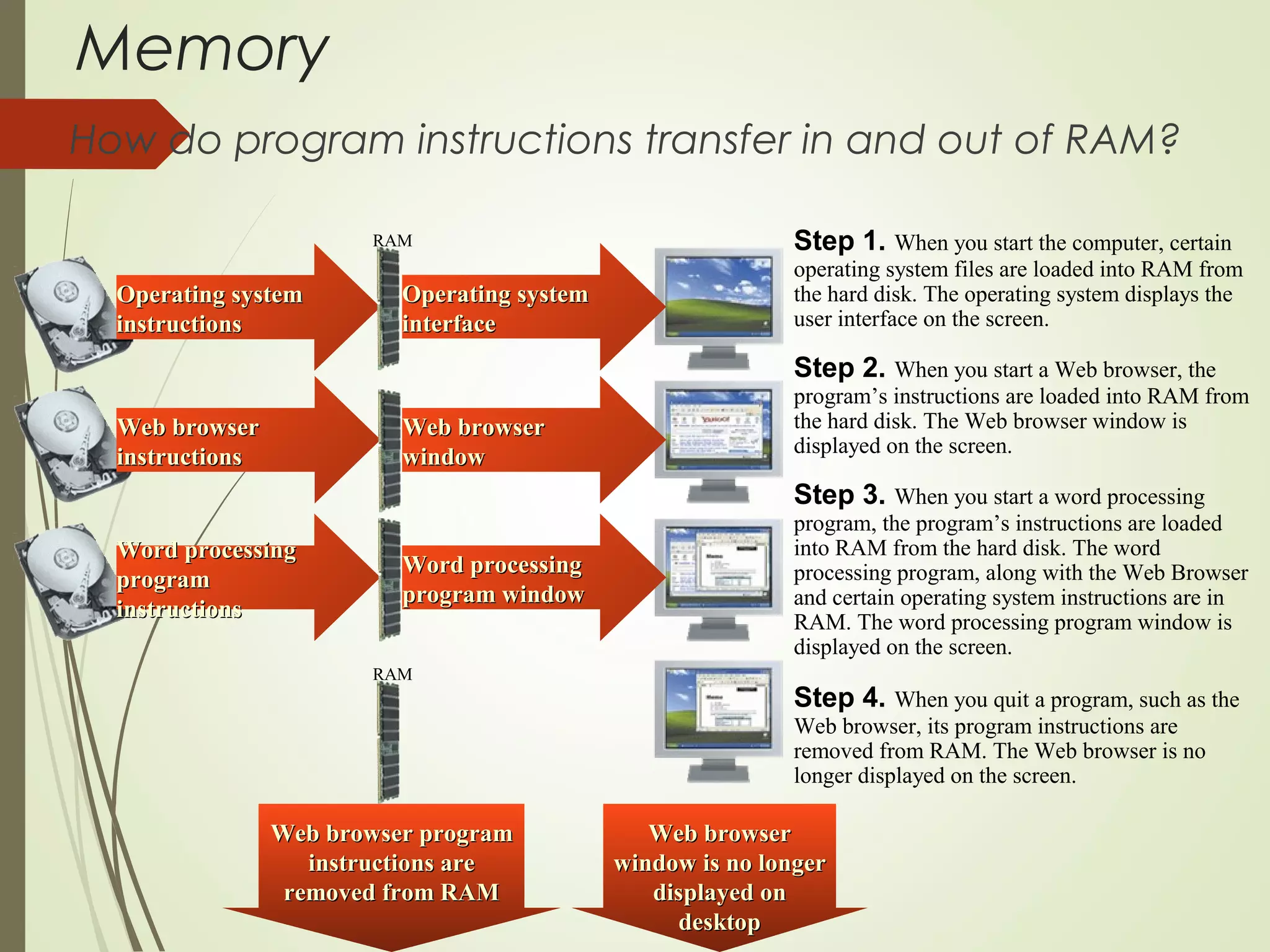 Memory

How do program instructions transfer in and out of RAM?

RAM

Operating system instructions

Operating system interface

Web browser instructions

Web browser window

Word processing program instructions

Word processing program window

RAM

Web browser program instructions are removed from RAM

Web browser window is no longer displayed on desktop

Step 1. When you start the computer, certain operating system files are loaded into RAM from the hard disk. The operating system displays the user interface on the screen.

Step 2. When you start a Web browser, the program's instructions are loaded into RAM from the hard disk. The Web browser window is displayed on the screen.

Step 3. When you start a word processing program, the program's instructions are loaded into RAM from the hard disk. The word processing program, along with the Web Browser and certain operating system instructions are in RAM. The word processing program window is displayed on the screen.

Step 4. When you quit a program, such as the Web browser, its program instructions are removed from RAM. The Web browser is no longer displayed on the screen.